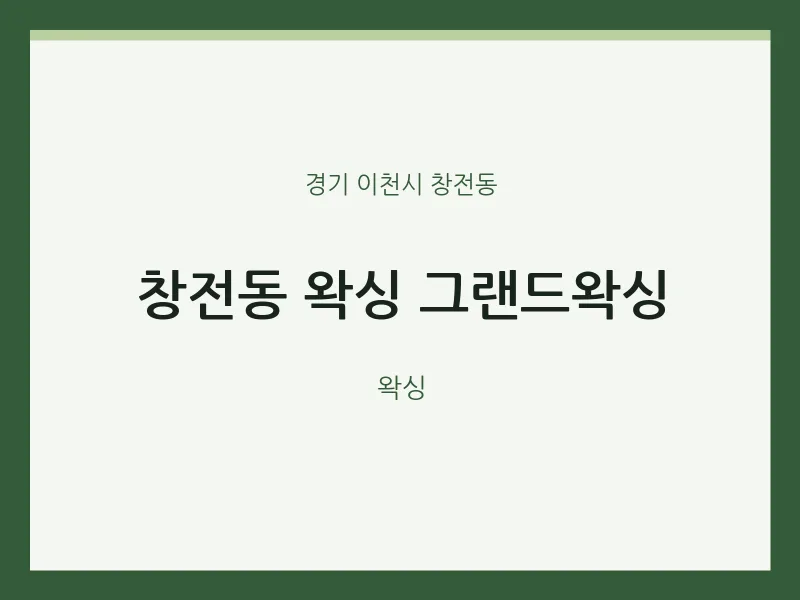 경기 이천시 창전동

창전동 왁싱 그랜드왁싱

왁싱